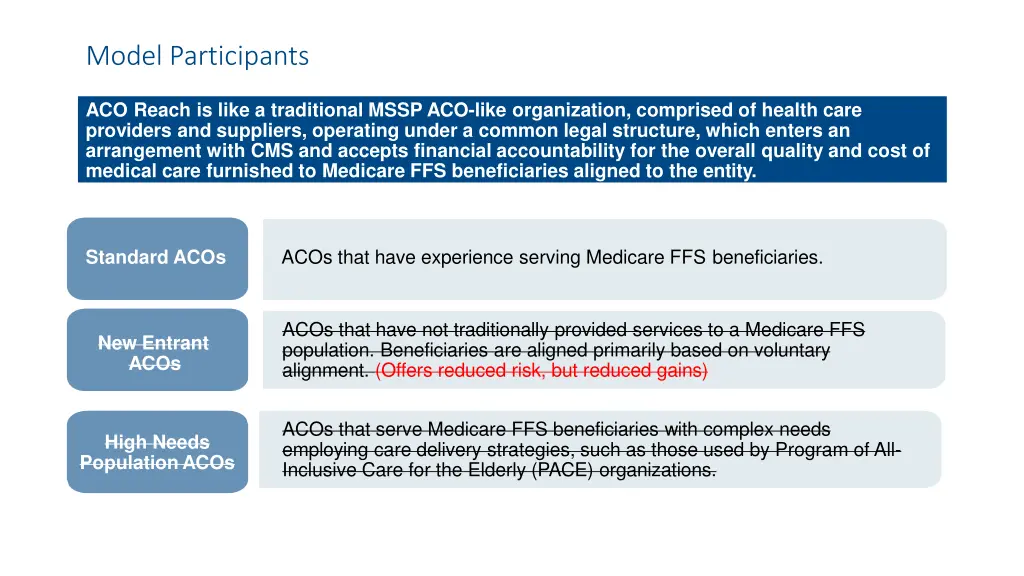 Model Participants

ACO Reach is like a traditional MSSP ACO-like organization, comprised of health care providers and suppliers, operating under a common legal structure, which enters an arrangement with CMS and accepts financial accountability for the overall quality and cost of medical care furnished to Medicare FFS beneficiaries aligned to the entity.

Standard ACOs

ACOs that have experience serving Medicare FFS beneficiaries.

New Entrant ACOs

ACOs that have not traditionally provided services to a Medicare FFS population. Beneficiaries are aligned primarily based on voluntary alignment. (Offers reduced risk, but reduced gains)

High Needs Population ACOs

ACOs that serve Medicare FFS beneficiaries with complex needs employing care delivery strategies, such as those used by Program of All-Inclusive Care for the Elderly (PACE) organizations.